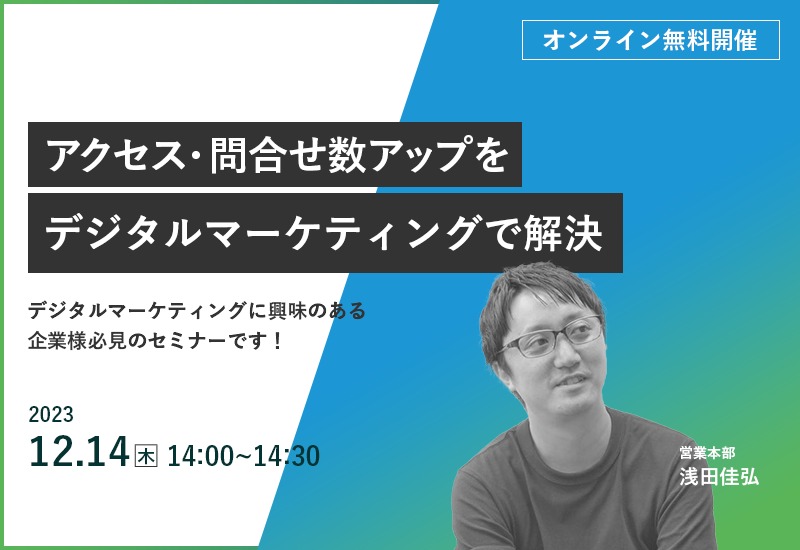 オンライン無料開催

アクセス・問合せ数アップを
デジタルマーケティングで解決

デジタルマーケティングに興味のある
企業様必見のセミナーです！

2023
12.14 木 14:00~14:30

営業本部
浅田佳弘